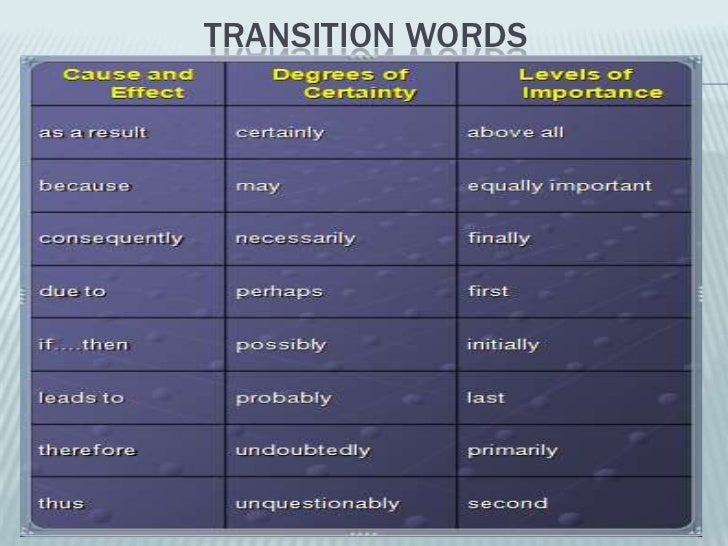 TRANSITION WORDS

| Cause and Effect | Degrees of Certainty | Levels of Importance |
|---|---|---|
| as a result | certainly | above all |
| because | may | equally important |
| consequently | necessarily | finally |
| due to | perhaps | first |
| if….then | possibly | initially |
| leads to | probably | last |
| therefore | undoubtedly | primarily |
| thus | unquestionably | second |